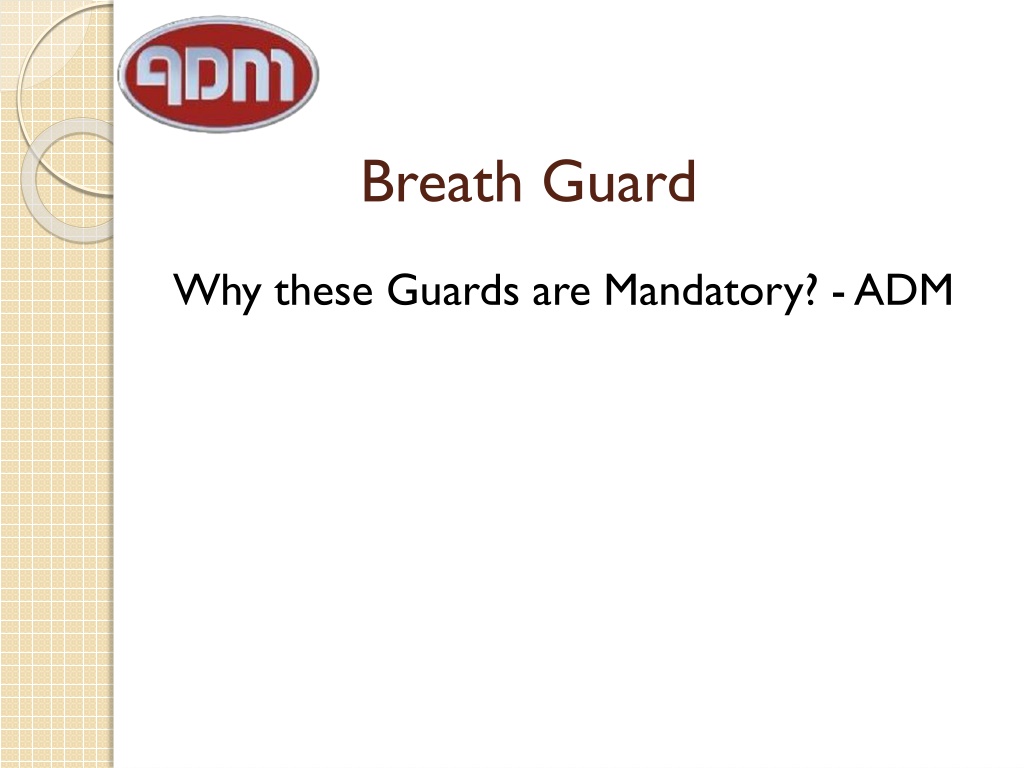 ADM

Breath Guard

Why these Guards are Mandatory? - ADM